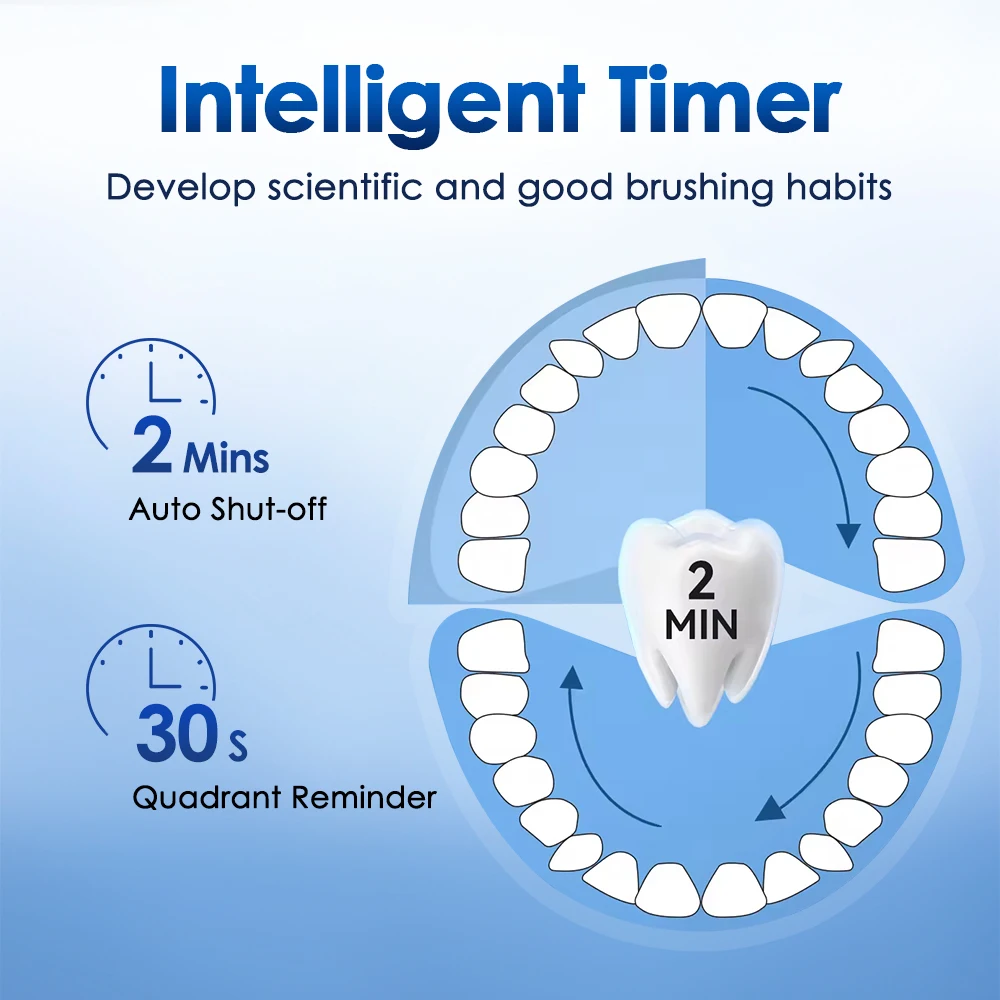 Intelligent Timer

Develop scientific and good brushing habits

2 Mins
Auto Shut-off

30 s
Quadrant Reminder

2
MIN